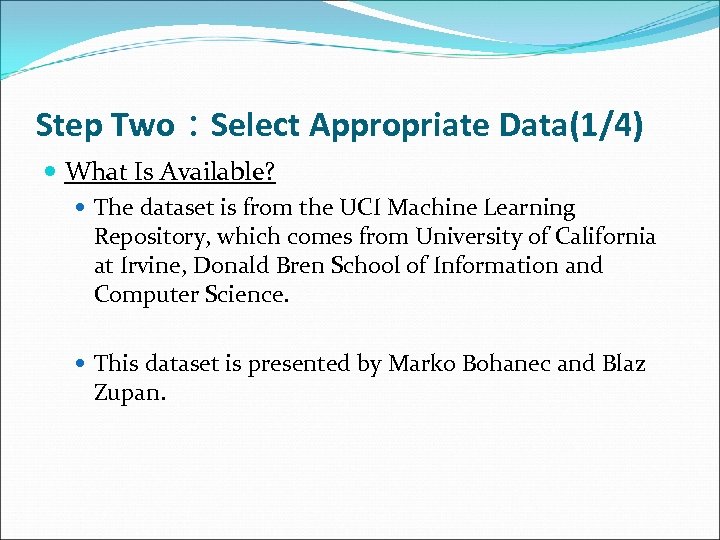 Step Two：Select Appropriate Data(1/4)

What Is Available?

The dataset is from the UCI Machine Learning Repository, which comes from University of California at Irvine, Donald Bren School of Information and Computer Science.

This dataset is presented by Marko Bohanec and Blaz Zupan.